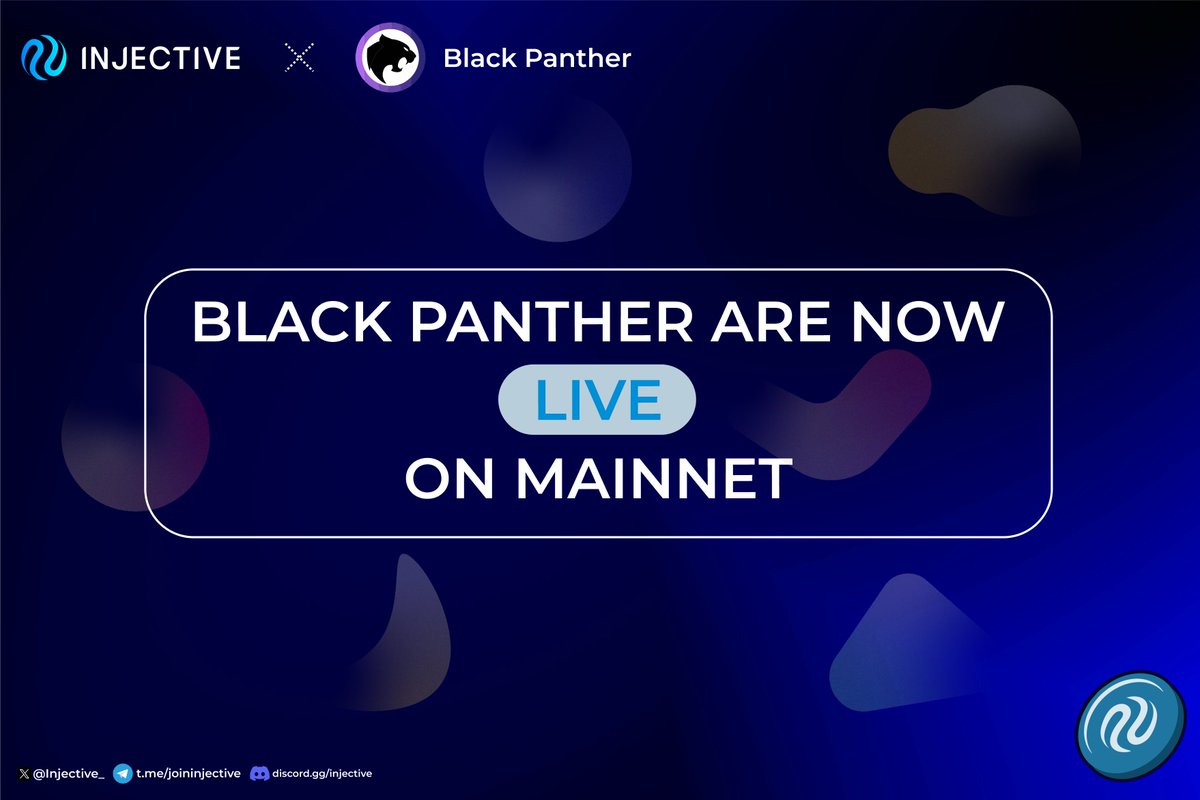 INJECTIVE Black Panther

BLACK PANTHER ARE NOW LIVE ON MAINNET

@Injective_ t.me/joininjective discord.gg/injective